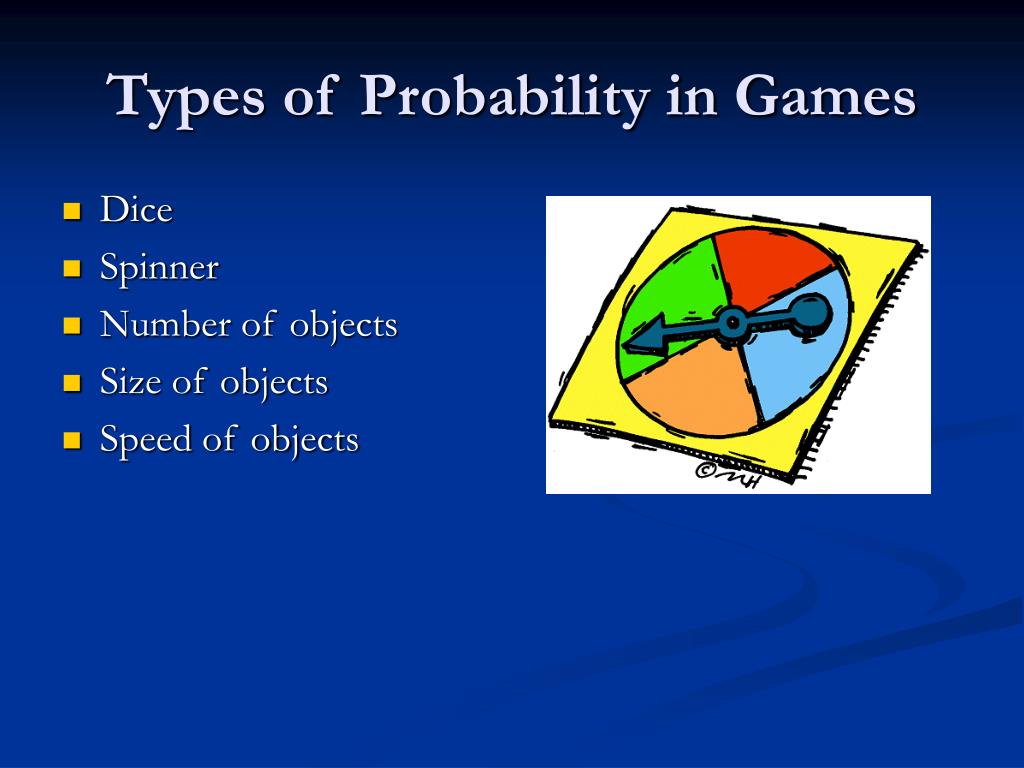 Types of Probability in Games

- Dice
- Spinner
- Number of objects
- Size of objects
- Speed of objects

©MH